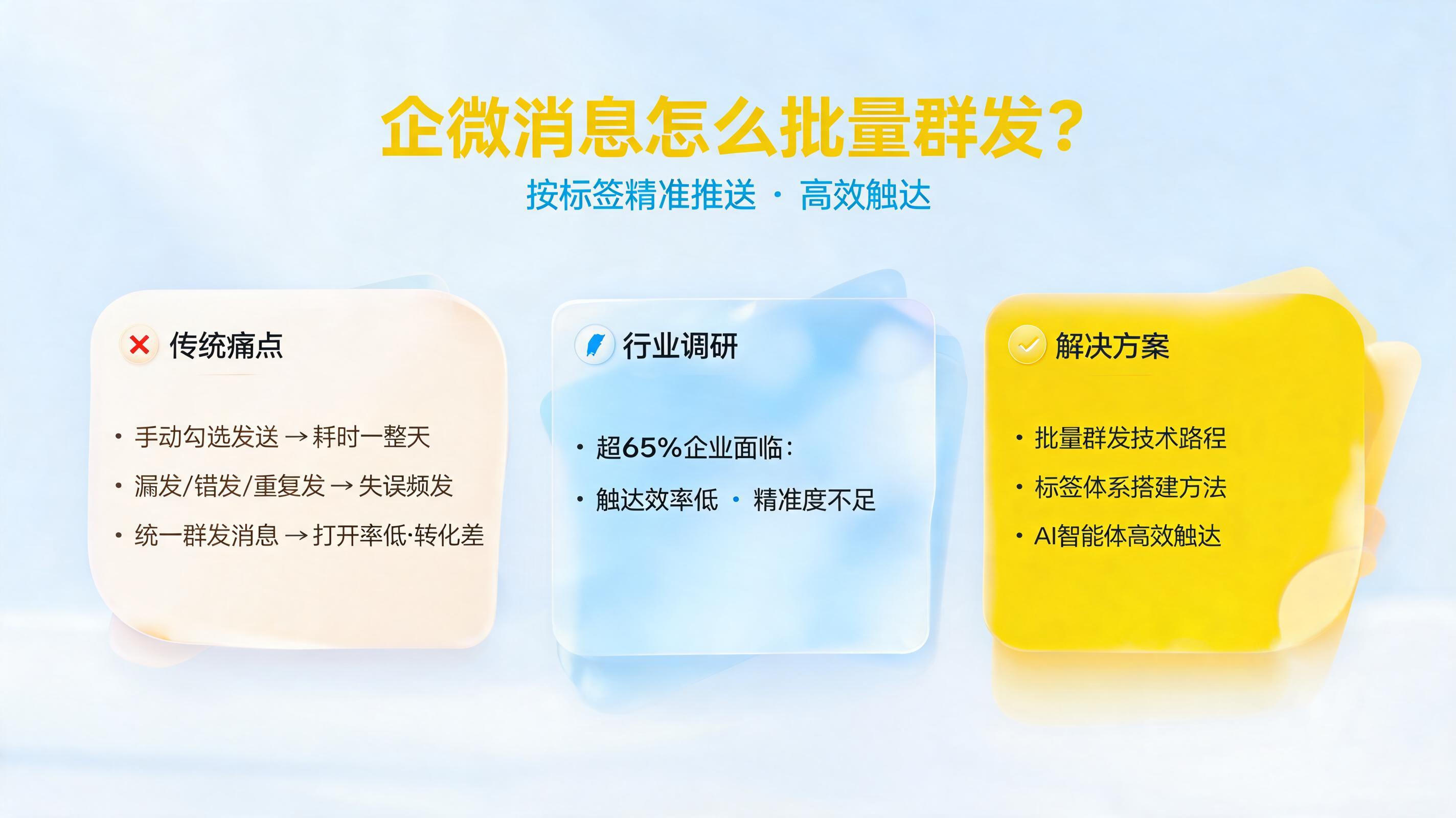 企微消息怎么批量群发?

按标签精准推送 · 高效触达

传统痛点

• 手动勾选发送 → 耗时一整天
• 漏发/错发/重复发 → 失误频发
• 统一群发消息 → 打开率低·转化差

行业调研

• 超65%企业面临:
• 触达效率低 • 精准度不足

解决方案

• 批量群发技术路径
• 标签体系搭建方法
• AI智能体高效触达